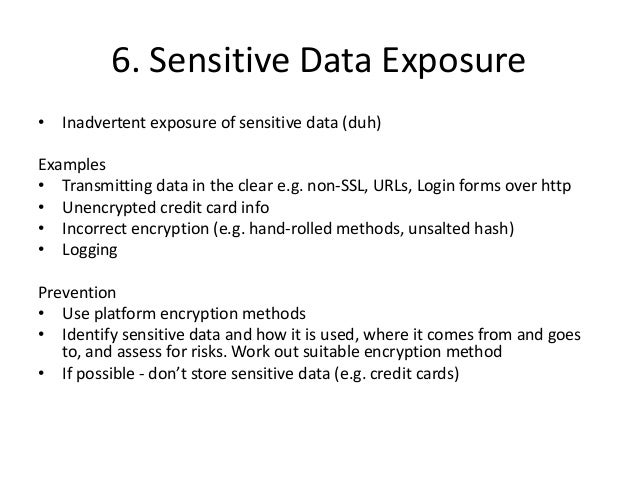 6. Sensitive Data Exposure

• Inadvertent exposure of sensitive data (duh)

Examples
• Transmitting data in the clear e.g. non-SSL, URLs, Login forms over http
• Unencrypted credit card info
• Incorrect encryption (e.g. hand-rolled methods, unsalted hash)
• Logging

Prevention
• Use platform encryption methods
• Identify sensitive data and how it is used, where it comes from and goes to, and assess for risks. Work out suitable encryption method
• If possible - don't store sensitive data (e.g. credit cards)